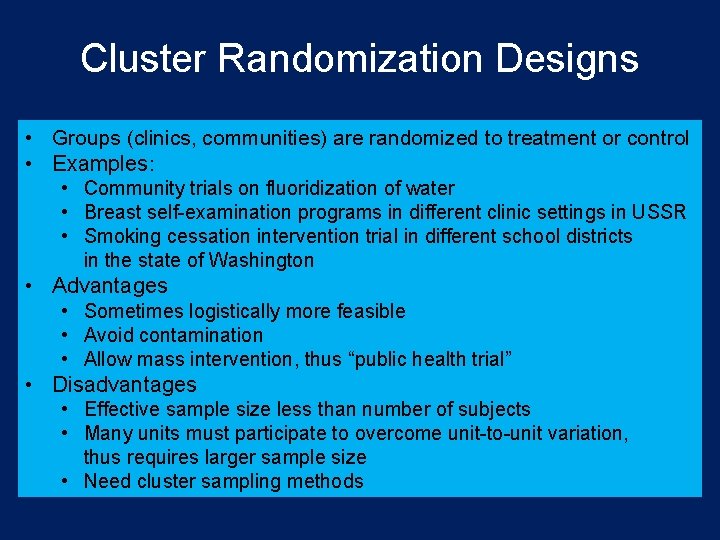 Cluster Randomization Designs

• Groups (clinics, communities) are randomized to treatment or control
• Examples:
  • Community trials on fluoridization of water
  • Breast self-examination programs in different clinic settings in USSR
  • Smoking cessation intervention trial in different school districts in the state of Washington
• Advantages
  • Sometimes logistically more feasible
  • Avoid contamination
  • Allow mass intervention, thus “public health trial”
• Disadvantages
  • Effective sample size less than number of subjects
  • Many units must participate to overcome unit-to-unit variation, thus requires larger sample size
  • Need cluster sampling methods